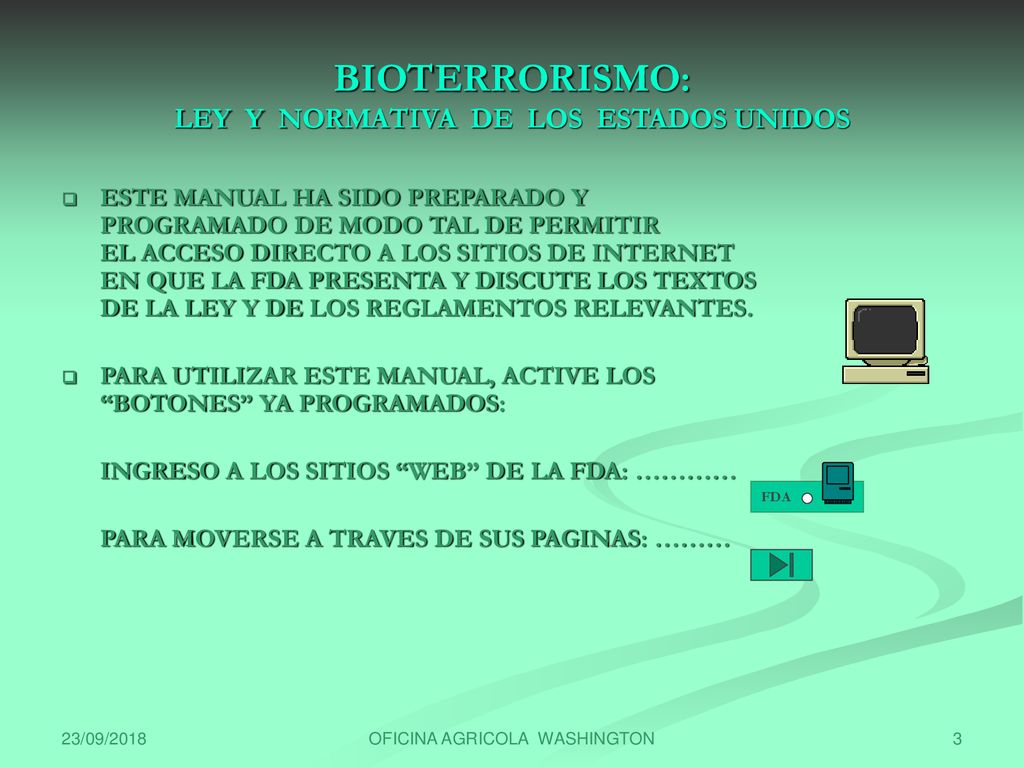 BIOTERRORISMO:
LEY Y NORMATIVA DE LOS ESTADOS UNIDOS

ESTE MANUAL HA SIDO PREPARADO Y PROGRAMADO DE MODO TAL DE PERMITIR EL ACCESO DIRECTO A LOS SITIOS DE INTERNET EN QUE LA FDA PRESENTA Y DISCUTE LOS TEXTOS DE LA LEY Y DE LOS REGLAMENTOS RELEVANTES.

PARA UTILIZAR ESTE MANUAL, ACTIVE LOS “BOTONES” YA PROGRAMADOS:

INGRESO A LOS SITIOS “WEB” DE LA FDA: …………

FDA

PARA MOVERSE A TRAVES DE SUS PAGINAS: ………

23/09/2018

OFICINA AGRICOLA WASHINGTON

3